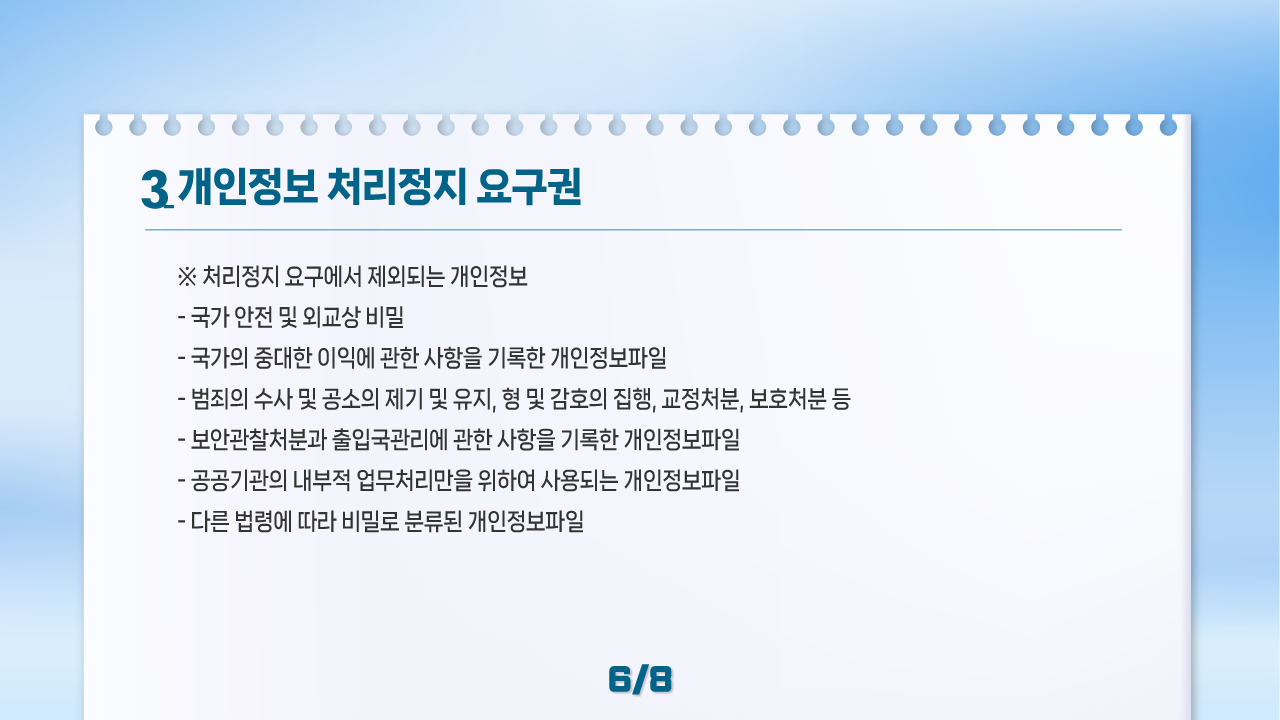 3. 개인정보 처리정지 요구권

※ 처리정지 요구에서 제외되는 개인정보

- 국가 안전 및 외교상 비밀

- 국가의 중대한 이익에 관한 사항을 기록한 개인정보파일

- 범죄의 수사 및 공소의 제기 및 유지, 형 및 감호의 집행, 교정처분, 보호처분 등

- 보안관찰처분과 출입국관리에 관한 사항을 기록한 개인정보파일

- 공공기관의 내부적 업무처리만을 위하여 사용되는 개인정보파일

- 다른 법령에 따라 비밀로 분류된 개인정보파일

6/8